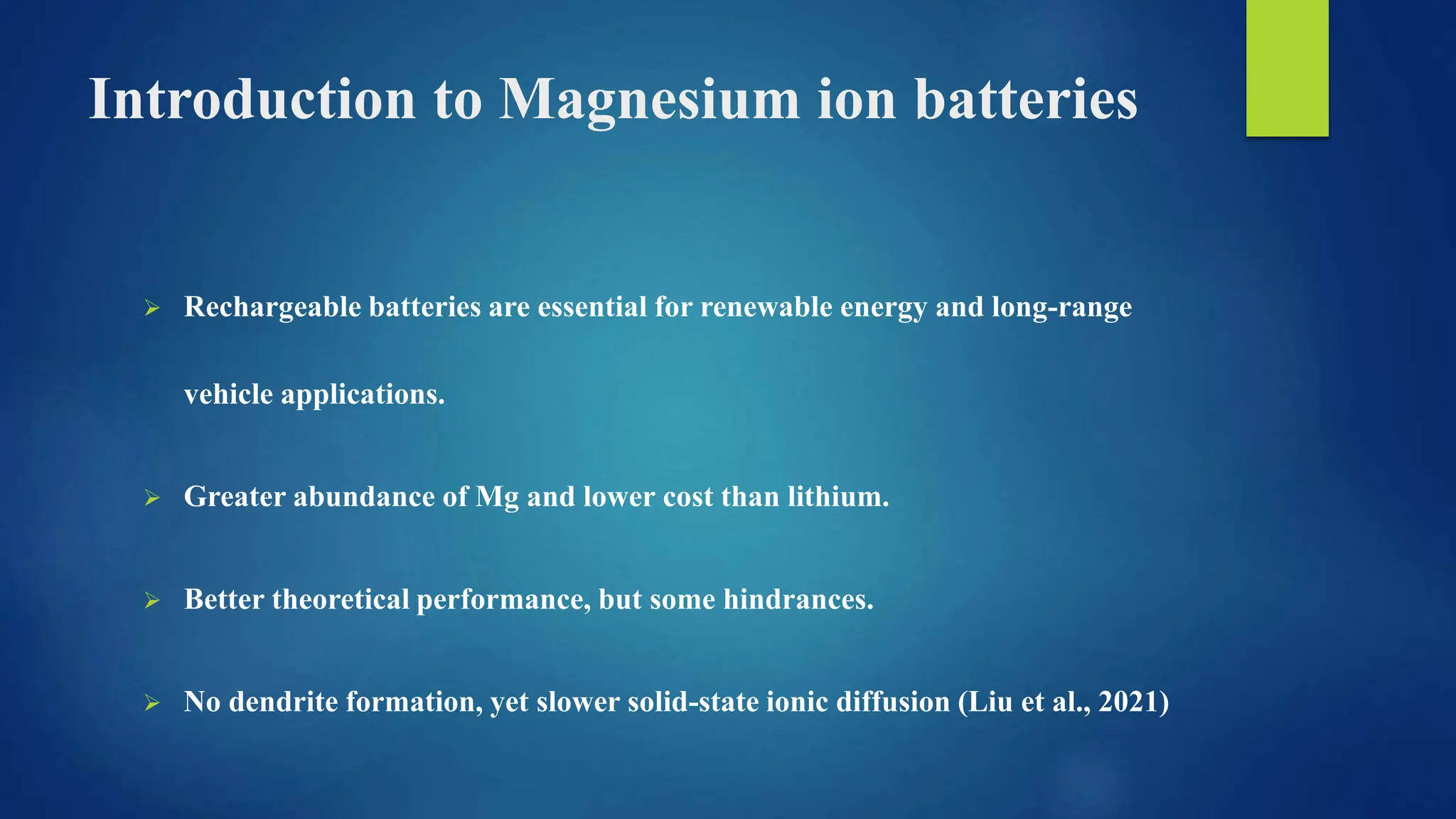 Introduction to Magnesium ion batteries

➢ Rechargeable batteries are essential for renewable energy and long-range vehicle applications.

➢ Greater abundance of Mg and lower cost than lithium.

➢ Better theoretical performance, but some hindrances.

➢ No dendrite formation, yet slower solid-state ionic diffusion (Liu et al., 2021)